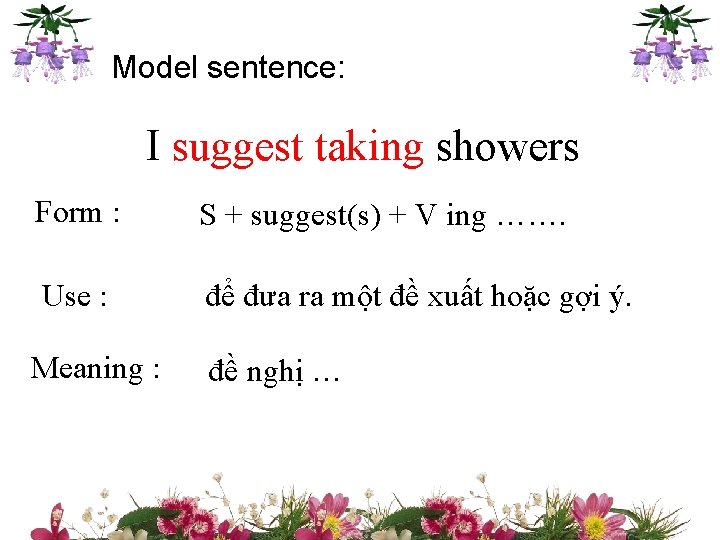 Model sentence:

I suggest taking showers

Form : S + suggest(s) + V ing …….

Use : để đưa ra một đề xuất hoặc gợi ý.

Meaning : đề nghị …